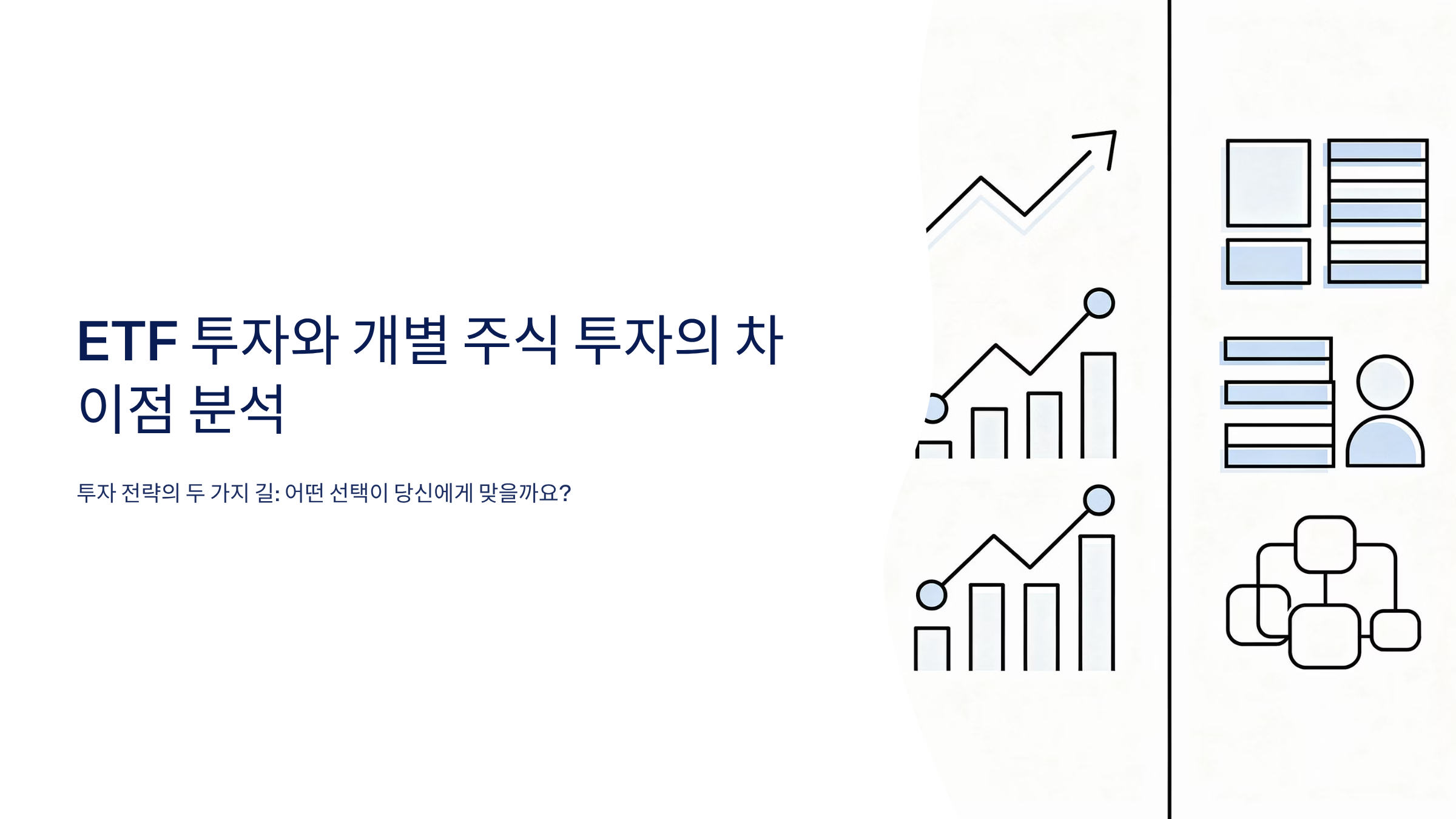 ETF 투자와 개별 주식 투자의 차이점 분석

투자 전략의 두 가지 길: 어떤 선택이 당신에게 맞을까요?